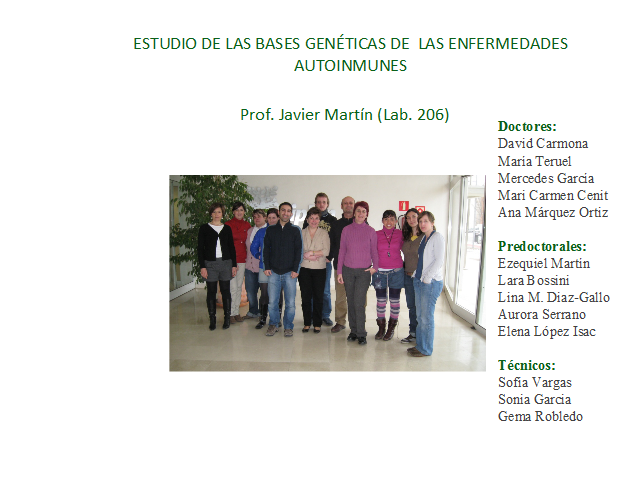 ESTUDIO DE LAS BASES GENÉTICAS DE LAS ENFERMEDADES AUTOINMUNES

Prof. Javier Martín (Lab. 206)

Doctores:
David Carmona
Maria Teruel
Mercedes Garcia
Mari Carmen Cenit
Ana Márquez Ortiz

Predoctorales:
Ezequiel Martin
Lara Bossini
Lina M. Diaz-Gallo
Aurora Serrano
Elena López Isac

Técnicos:
Sofia Vargas
Sonia Garcia
Gema Robledo